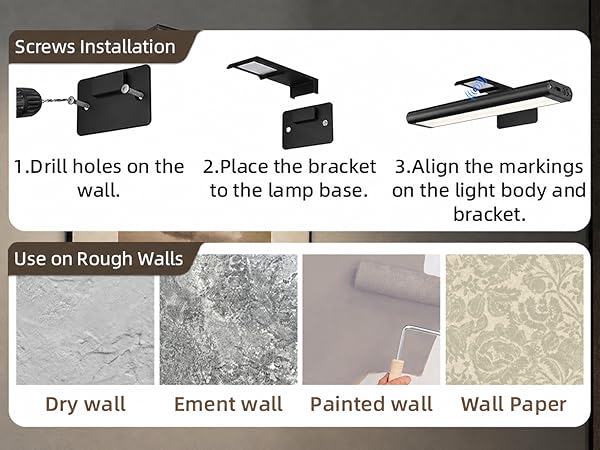 Screws Installation

1.Drill holes on the wall.

2.Place the bracket to the lamp base.

3.Align the markings on the light body and bracket.

Use on Rough Walls

Dry wall

Ement wall

Painted wall

Wall Paper